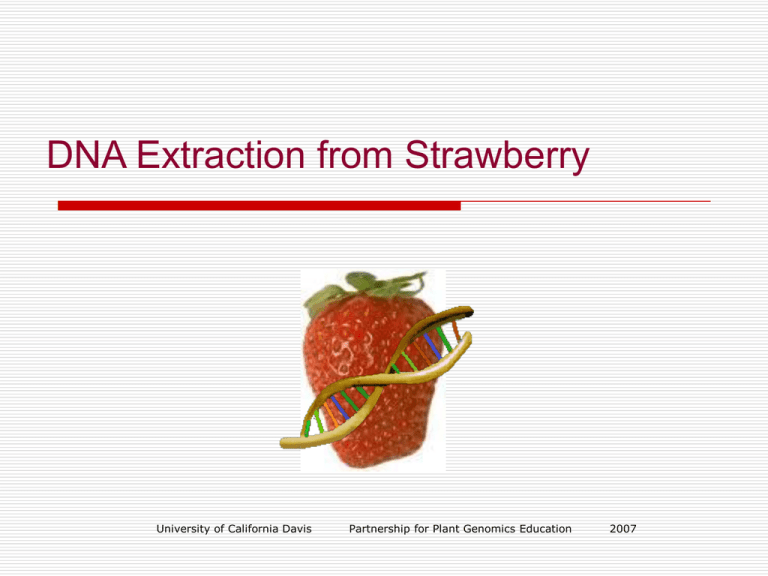 DNA Extraction from Strawberry

University of California Davis Partnership for Plant Genomics Education 2007